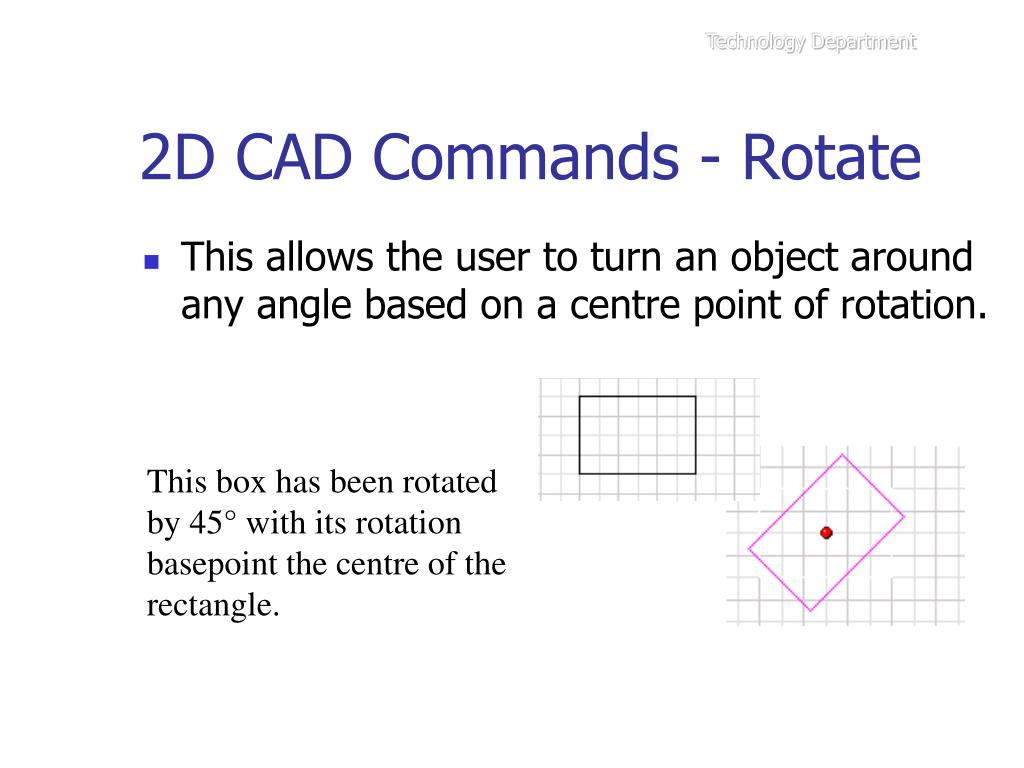 Technology Department

2D CAD Commands - Rotate

This allows the user to turn an object around any angle based on a centre point of rotation.

This box has been rotated by 45° with its rotation basepoint the centre of the rectangle.